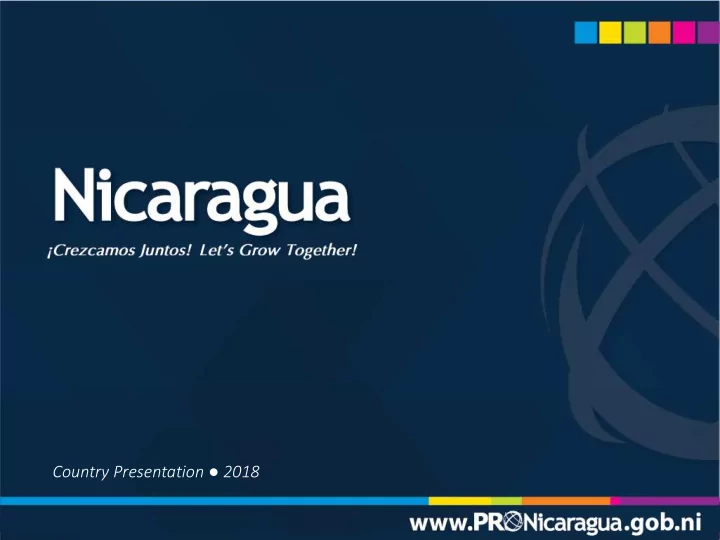 Nicaragua

¡Crezcamos Juntos! Let's Grow Together!

Country Presentation ● 2018

www.PRONicaragua.gob.ni